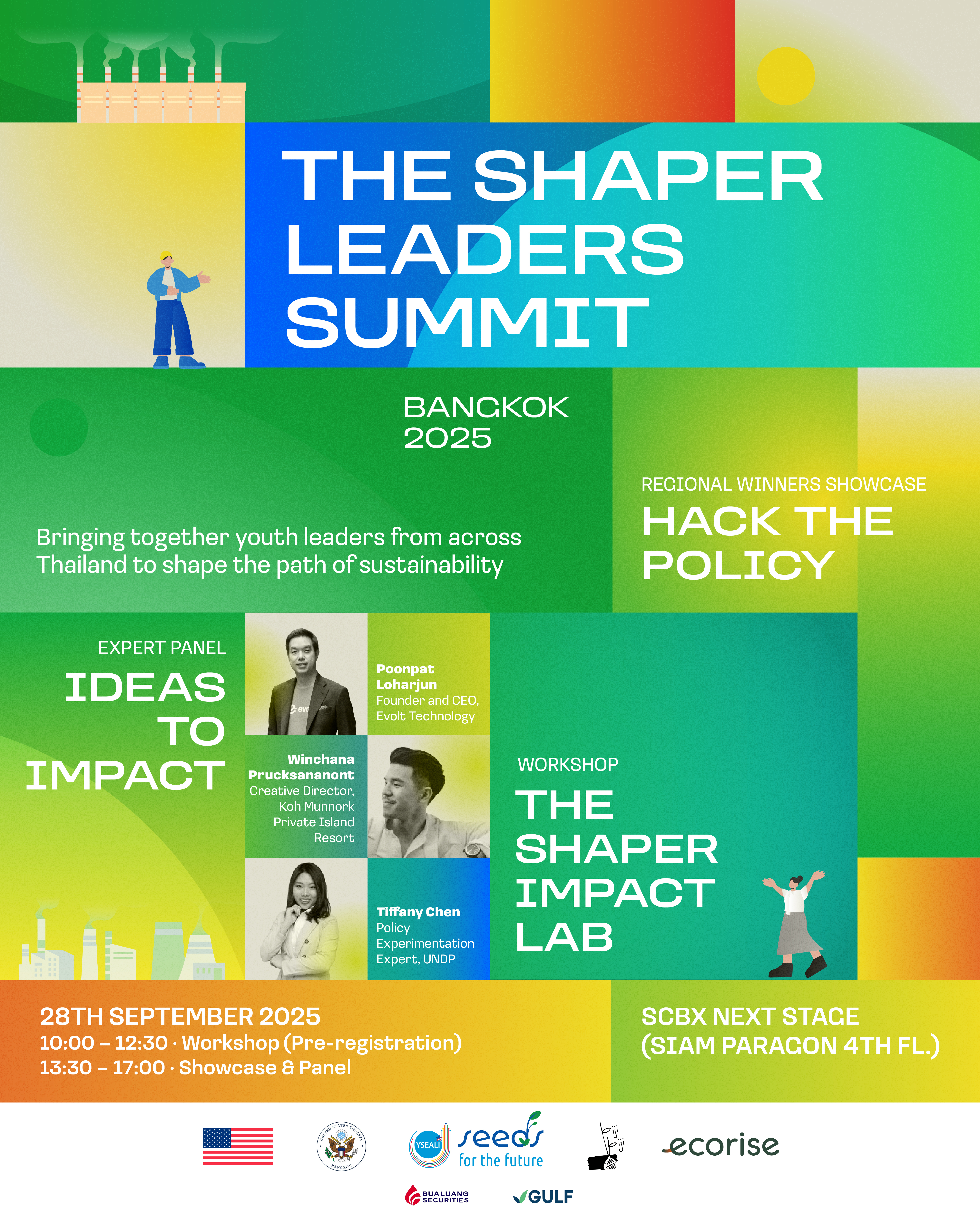 THE SHAPER LEADERS SUMMIT

BANGKOK 2025

Bringing together youth leaders from across Thailand to shape the path of sustainability

REGIONAL WINNERS SHOWCASE
HACK THE POLICY

EXPERT PANEL
IDEAS TO IMPACT

Poonpat Loharjun
Founder and CEO, Evolt Technology

Winchana Prucksananont
Creative Director, Koh Munnork Private Island Resort

Tiffany Chen
Policy Experimentation Expert, UNDP

WORKSHOP
THE SHAPER IMPACT LAB

28TH SEPTEMBER 2025
10:00 – 12:30 · Workshop (Pre-registration)
13:30 – 17:00 · Showcase & Panel

SCBX NEXT STAGE (SIAM PARAGON 4TH FL.)

UNITED STATES EMBASSY BANGKOK
YSEALI
seeds for the future
biji biji
ecorise
BUALUANG SECURITIES
GULF